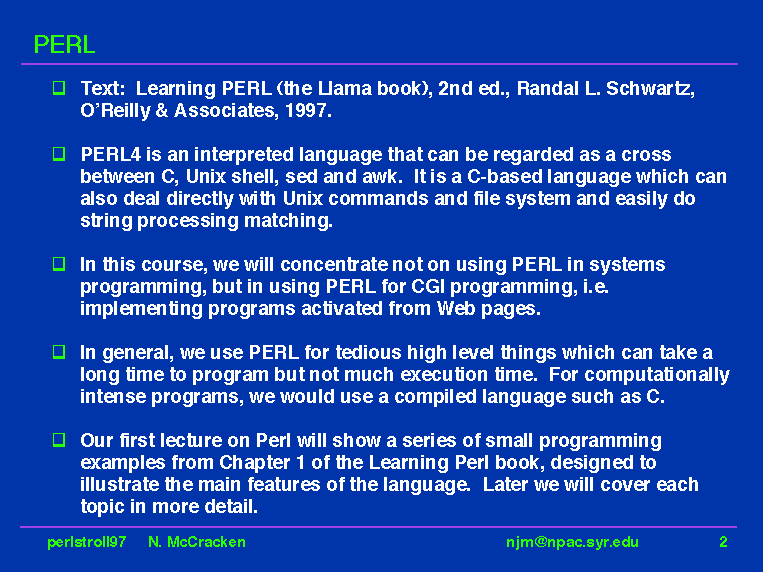 PERL

❑ Text: Learning PERL (the Llama book), 2nd ed., Randal L. Schwartz, O'Reilly & Associates, 1997.

❑ PERL4 is an interpreted language that can be regarded as a cross between C, Unix shell, sed and awk. It is a C-based language which can also deal directly with Unix commands and file system and easily do string processing matching.

❑ In this course, we will concentrate not on using PERL in systems programming, but in using PERL for CGI programming, i.e. implementing programs activated from Web pages.

❑ In general, we use PERL for tedious high level things which can take a long time to program but not much execution time. For computationally intense programs, we would use a compiled language such as C.

❑ Our first lecture on Perl will show a series of small programming examples from Chapter 1 of the Learning Perl book, designed to illustrate the main features of the language. Later we will cover each topic in more detail.

perlstroll97 N. McCracken njm@npac.syr.edu 2